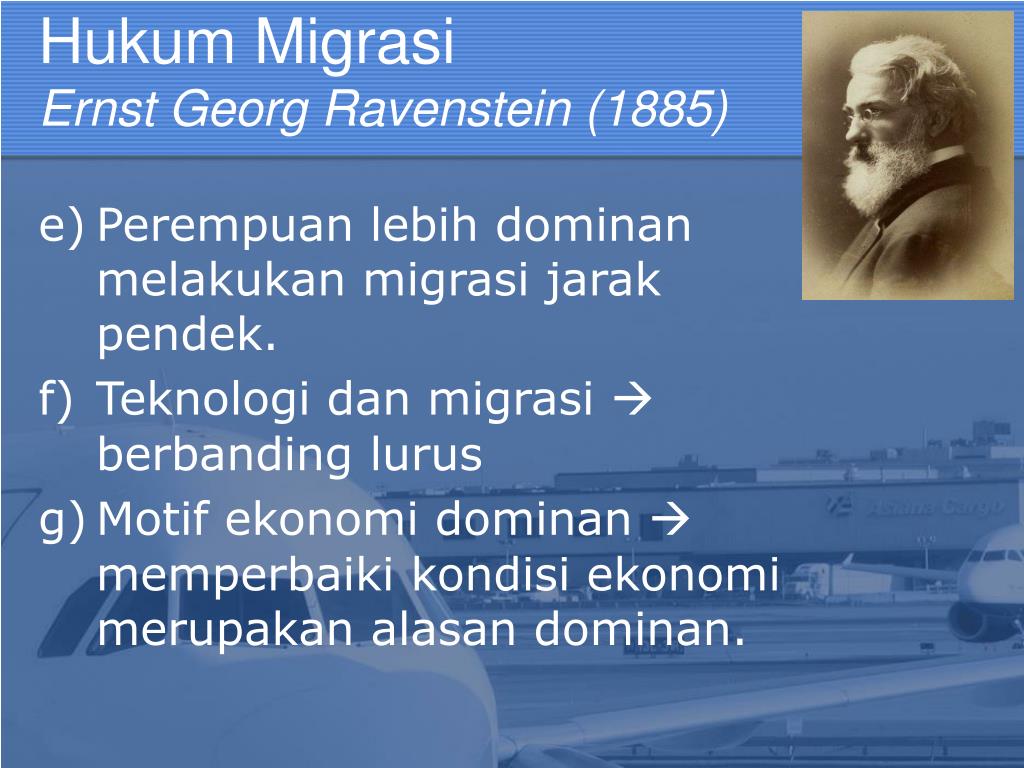 Hukum Migrasi
Ernst Georg Ravenstein (1885)

e) Perempuan lebih dominan melakukan migrasi jarak pendek.

f) Teknologi dan migrasi → berbanding lurus

g) Motif ekonomi dominan → memperbaiki kondisi ekonomi merupakan alasan dominan.

Asiana Cargo